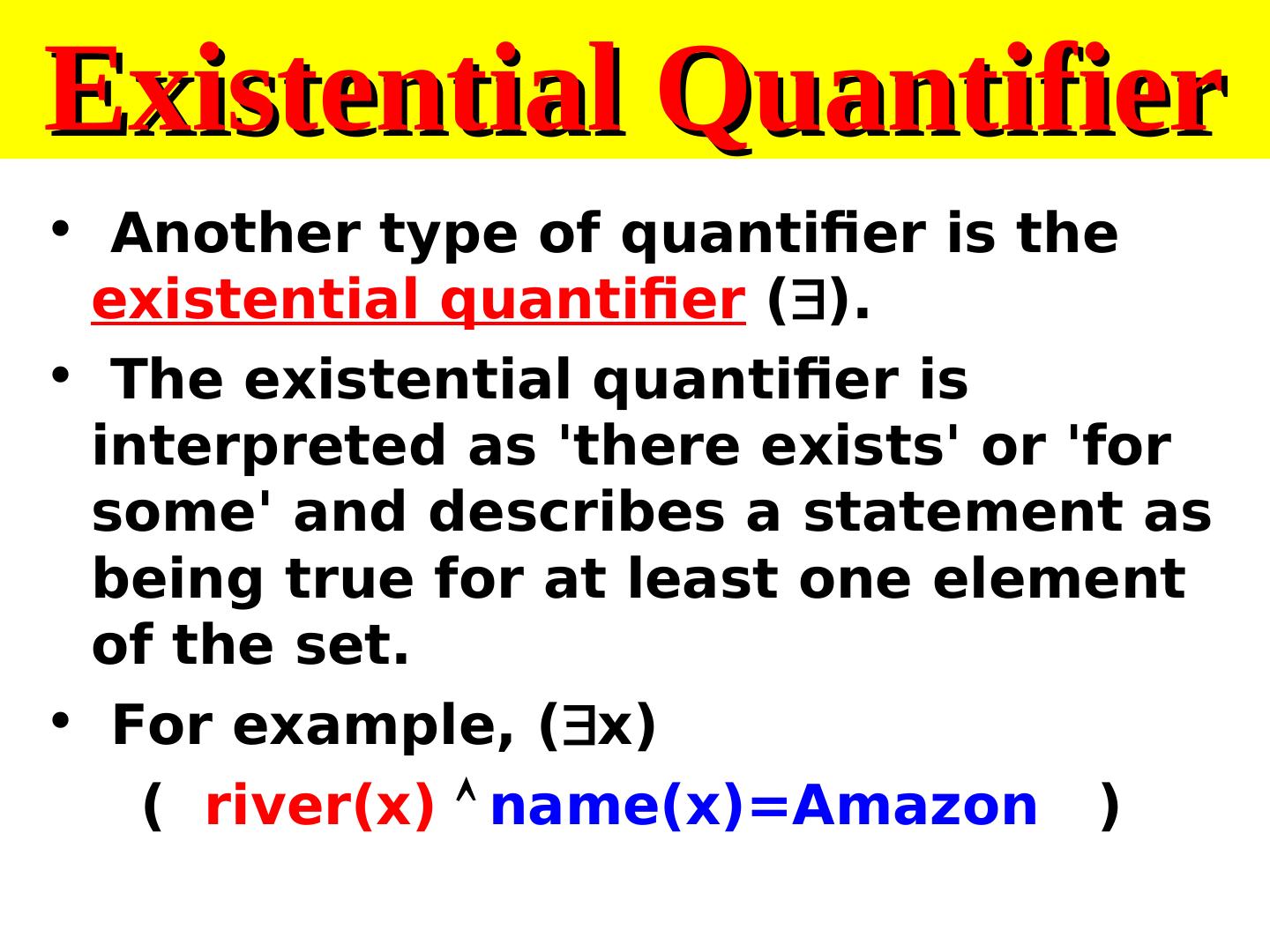 Existential Quantifier

• Another type of quantifier is the existential quantifier ($\exists$).

• The existential quantifier is interpreted as 'there exists' or 'for some' and describes a statement as being true for at least one element of the set.

• For example, ($\exists$x)

( river(x) $\wedge$ name(x)=Amazon )